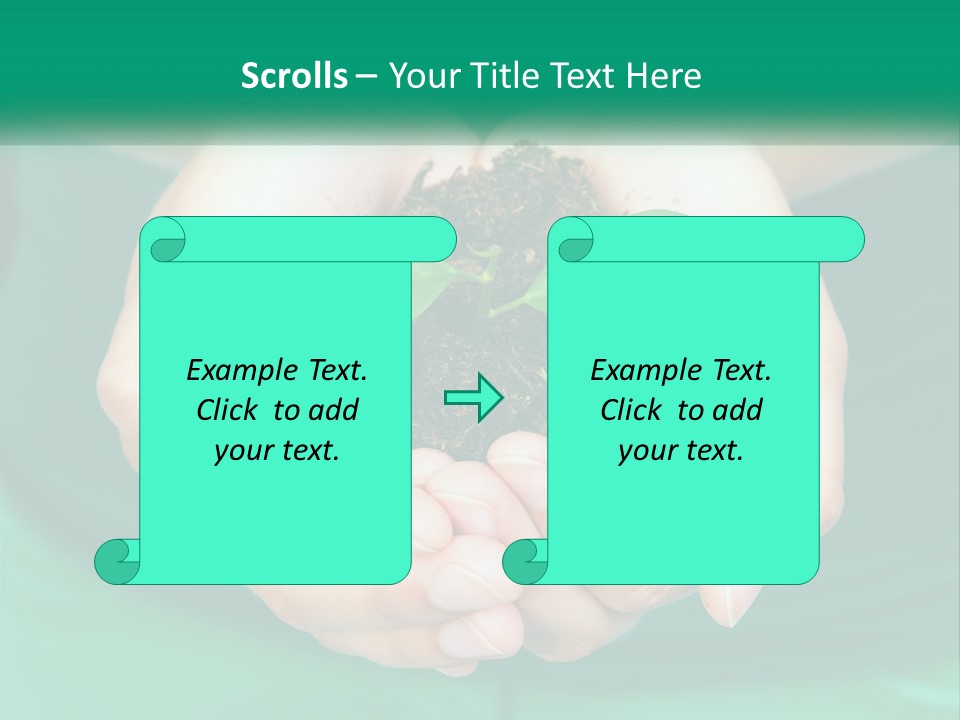 Scrolls – Your Title Text Here

Example Text. Click to add your text.

Example Text. Click to add your text.